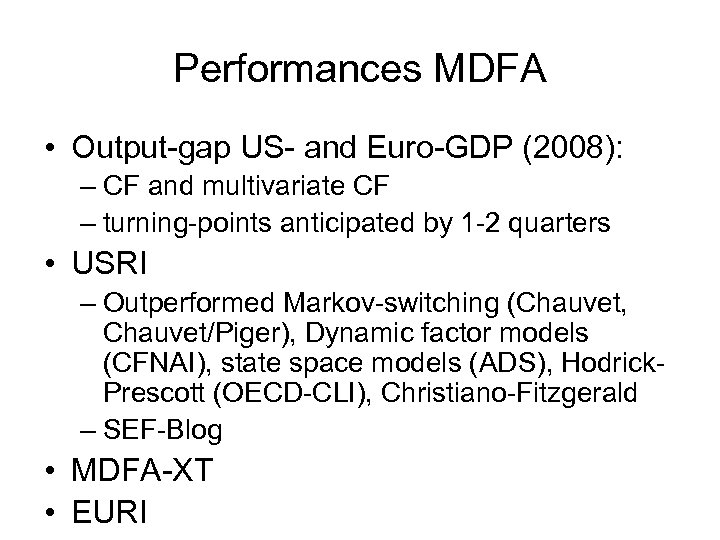 Performances MDFA

• Output-gap US- and Euro-GDP (2008):
– CF and multivariate CF
– turning-points anticipated by 1-2 quarters
• USRI
– Outperformed Markov-switching (Chauvet, Chauvet/Piger), Dynamic factor models (CFNAI), state space models (ADS), Hodrick-Prescott (OECD-CLI), Christiano-Fitzgerald
– SEF-Blog
• MDFA-XT
• EURI